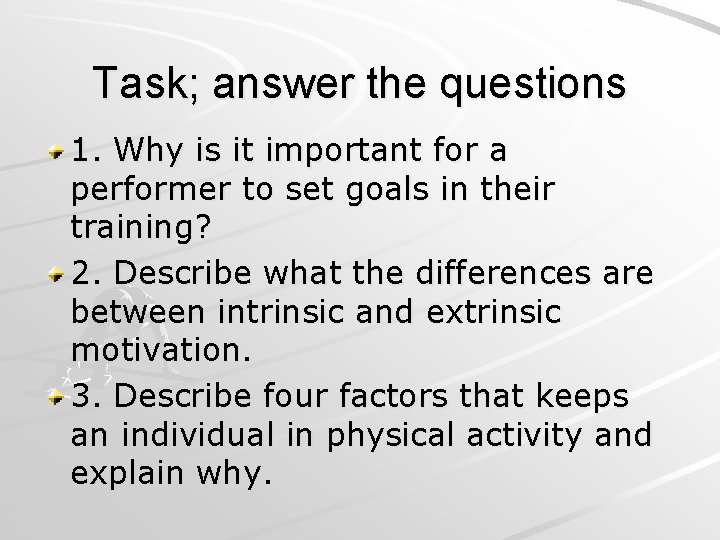 Task; answer the questions

1. Why is it important for a performer to set goals in their training?

2. Describe what the differences are between intrinsic and extrinsic motivation.

3. Describe four factors that keeps an individual in physical activity and explain why.